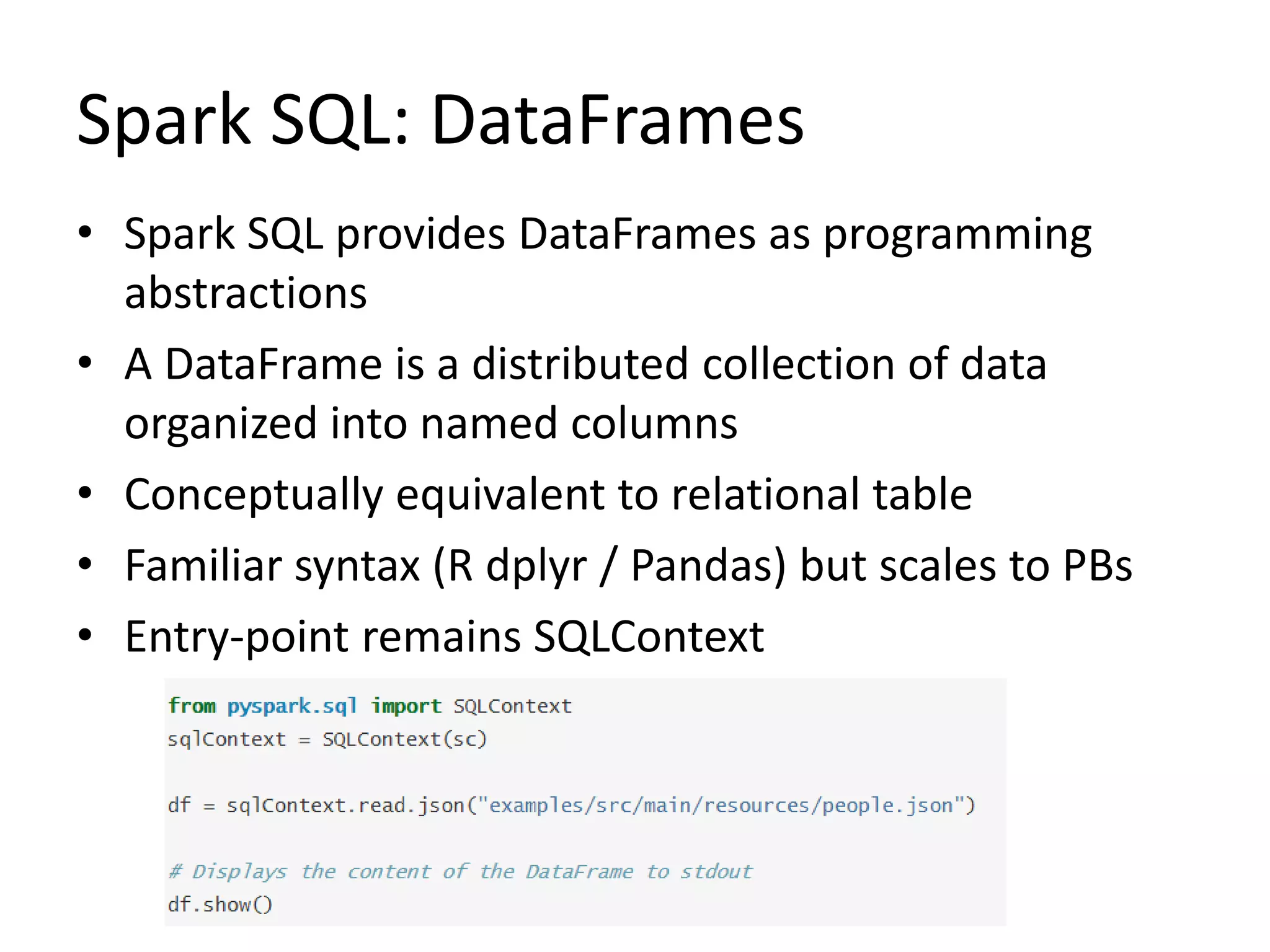 Spark SQL: DataFrames

• Spark SQL provides DataFrames as programming abstractions

• A DataFrame is a distributed collection of data organized into named columns

• Conceptually equivalent to relational table

• Familiar syntax (R dplyr / Pandas) but scales to PBs

• Entry-point remains SQLContext

from pyspark.sql import SQLContext
sqlContext = SQLContext(sc)

df = sqlContext.read.json("examples/src/main/resources/people.json")

# Displays the content of the DataFrame to stdout
df.show()